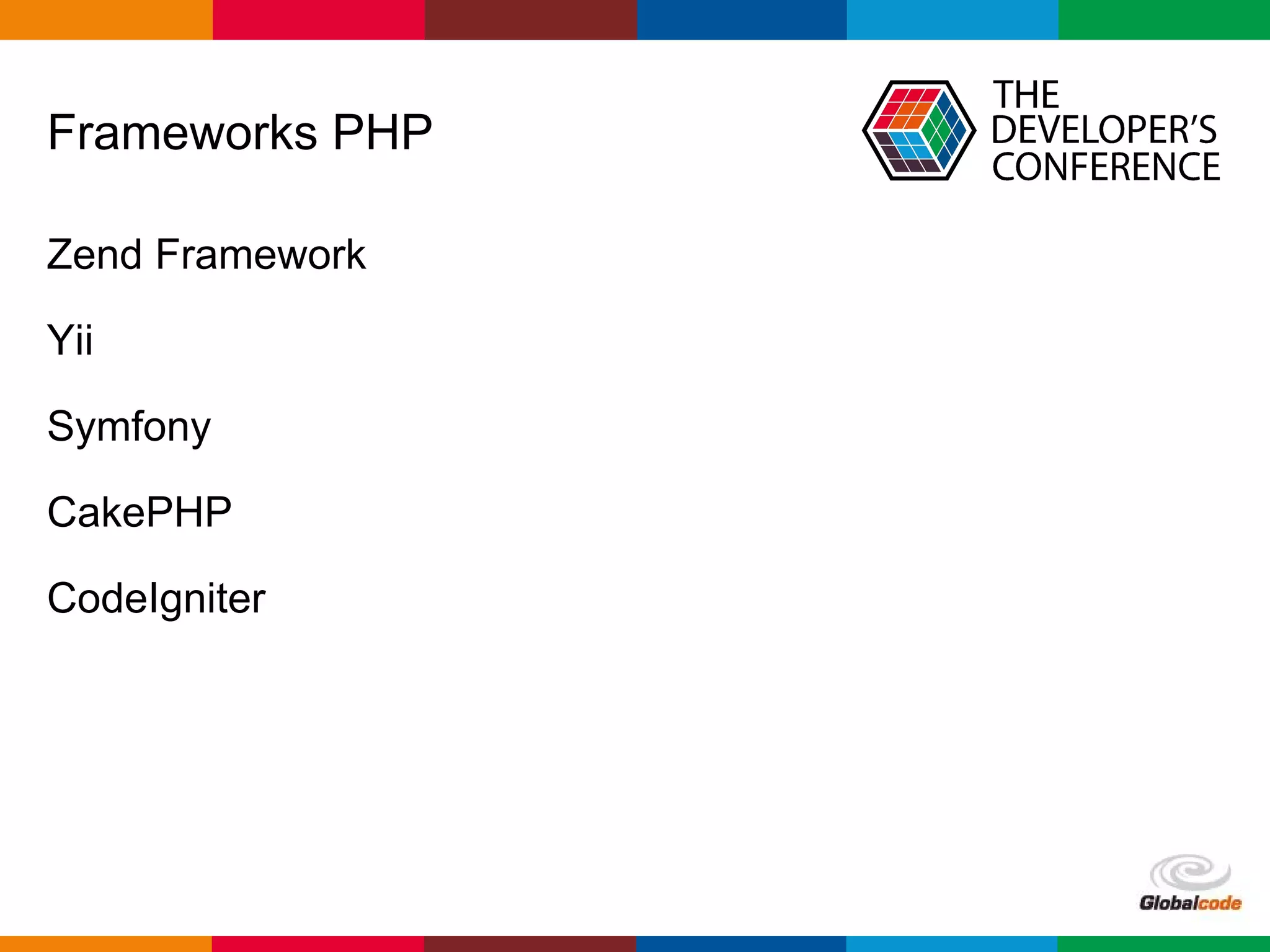 Frameworks PHP

THE DEVELOPER'S CONFERENCE

Zend Framework

Yii

Symfony

CakePHP

CodeIgniter

Globalcode